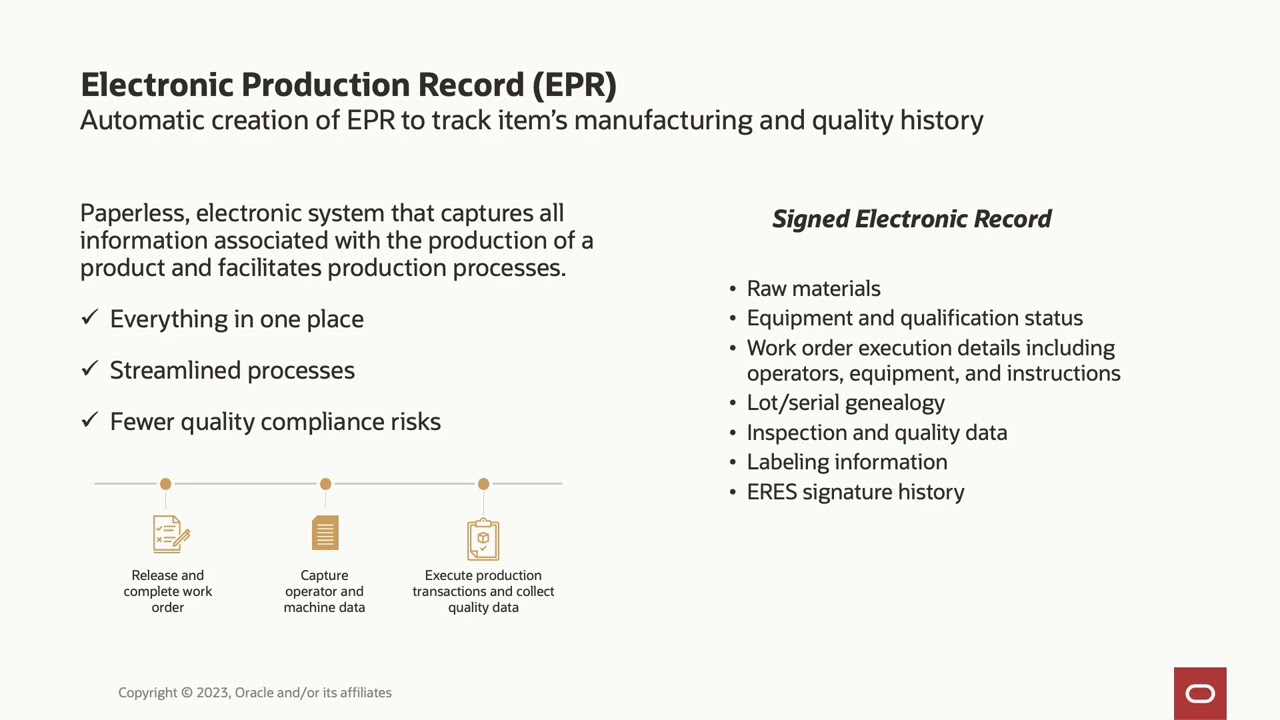 Electronic Production Record (EPR)
Automatic creation of EPR to track item's manufacturing and quality history

Paperless, electronic system that captures all information associated with the production of a product and facilitates production processes.

✓ Everything in one place

✓ Streamlined processes

✓ Fewer quality compliance risks

Release and complete work order

Capture operator and machine data

Execute production transactions and collect quality data

Signed Electronic Record

• Raw materials
• Equipment and qualification status
• Work order execution details including operators, equipment, and instructions
• Lot/serial genealogy
• Inspection and quality data
• Labeling information
• ERES signature history

Copyright © 2023, Oracle and/or its affiliates